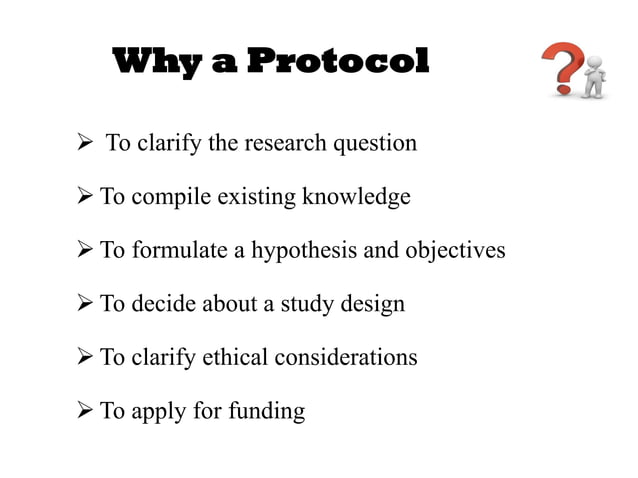 Why a Protocol

➢ To clarify the research question

➢ To compile existing knowledge

➢ To formulate a hypothesis and objectives

➢ To decide about a study design

➢ To clarify ethical considerations

➢ To apply for funding